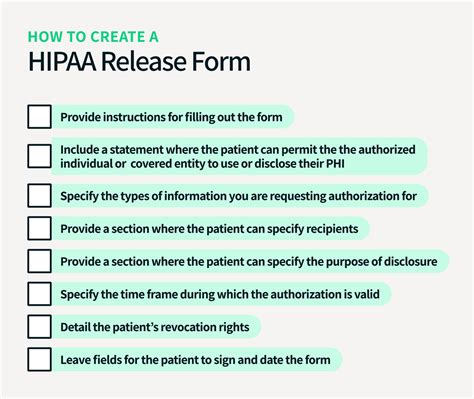 HOW TO CREATE A
HIPAA Release Form

Provide instructions for filling out the form

Include a statement where the patient can permit the the authorized individual or covered entity to use or disclose their PHI

Specify the types of information you are requesting authorization for

Provide a section where the patient can specify recipients

Provide a section where the patient can specify the purpose of disclosure

Specify the time frame during which the authorization is valid

Detail the patient's revocation rights

Leave fields for the patient to sign and date the form